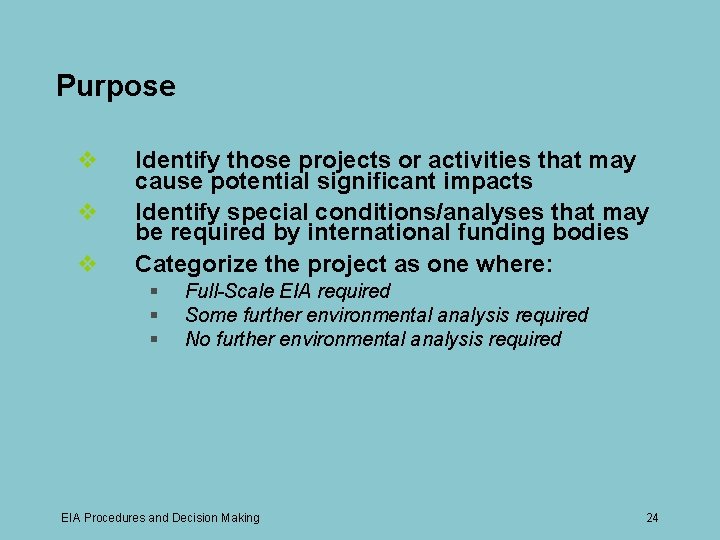 Purpose

• Identify those projects or activities that may cause potential significant impacts
• Identify special conditions/analyses that may be required by international funding bodies
• Categorize the project as one where:
• Full-Scale EIA required
• Some further environmental analysis required
• No further environmental analysis required

EIA Procedures and Decision Making

24